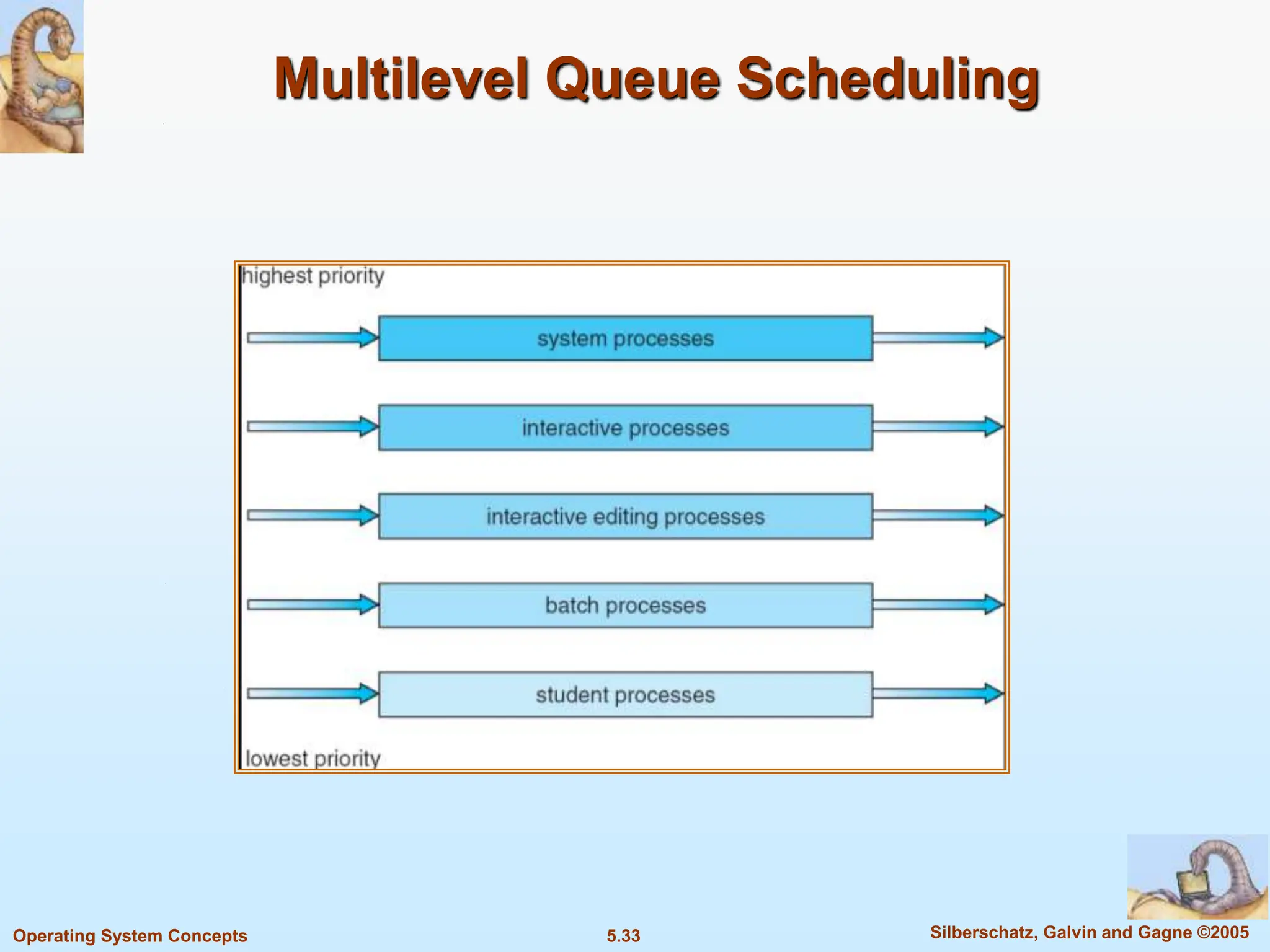 Multilevel Queue Scheduling

highest priority

system processes

interactive processes

interactive editing processes

batch processes

student processes

lowest priority

Operating System Concepts

5.33

Silberschatz, Galvin and Gagne ©2005